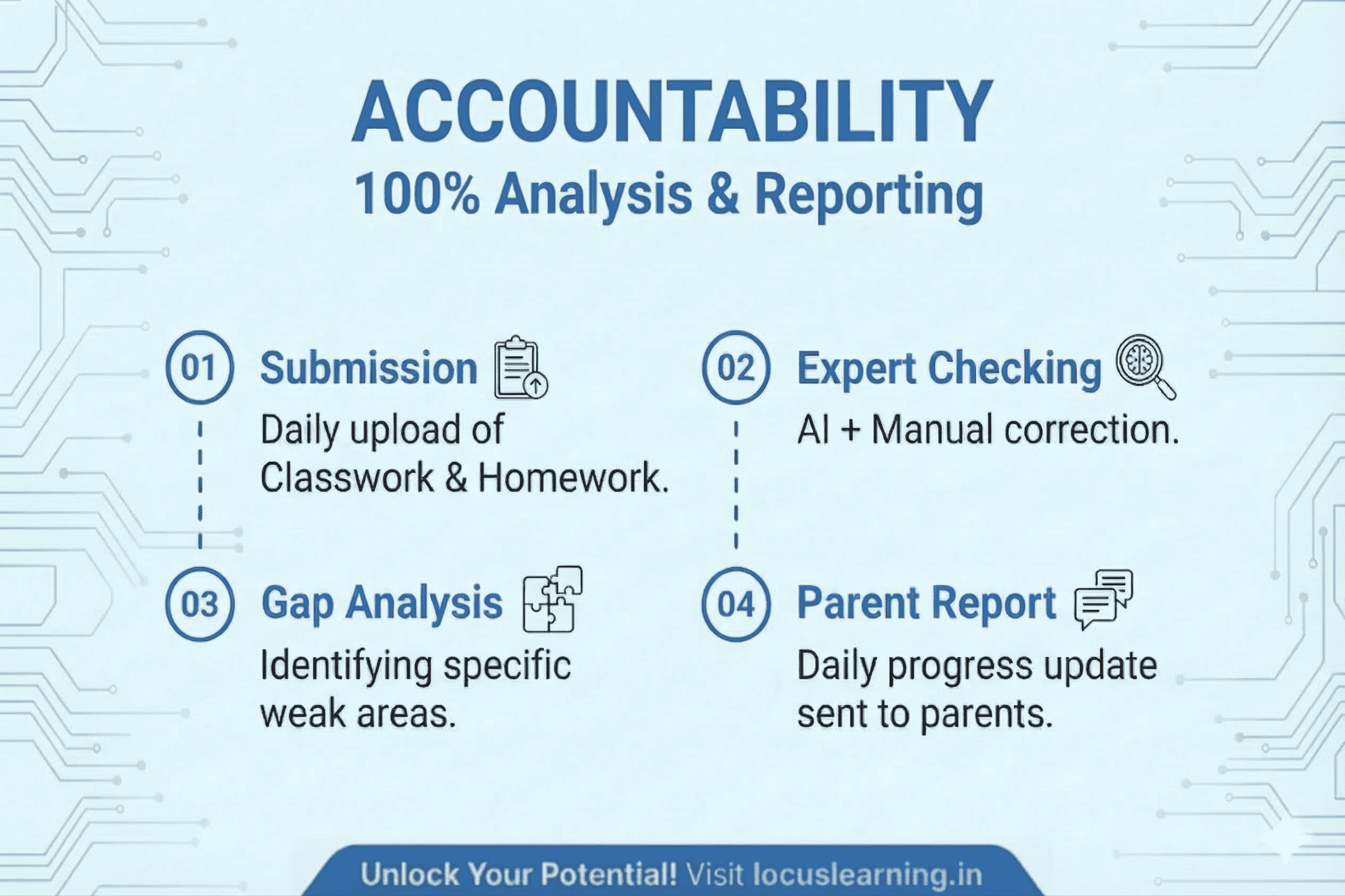 ACCOUNTABILITY
100% Analysis & Reporting

01 Submission
Daily upload of Classwork & Homework.

02 Expert Checking
AI + Manual correction.

03 Gap Analysis
Identifying specific weak areas.

04 Parent Report
Daily progress update sent to parents.

Unlock Your Potential! Visit locuslearning.in